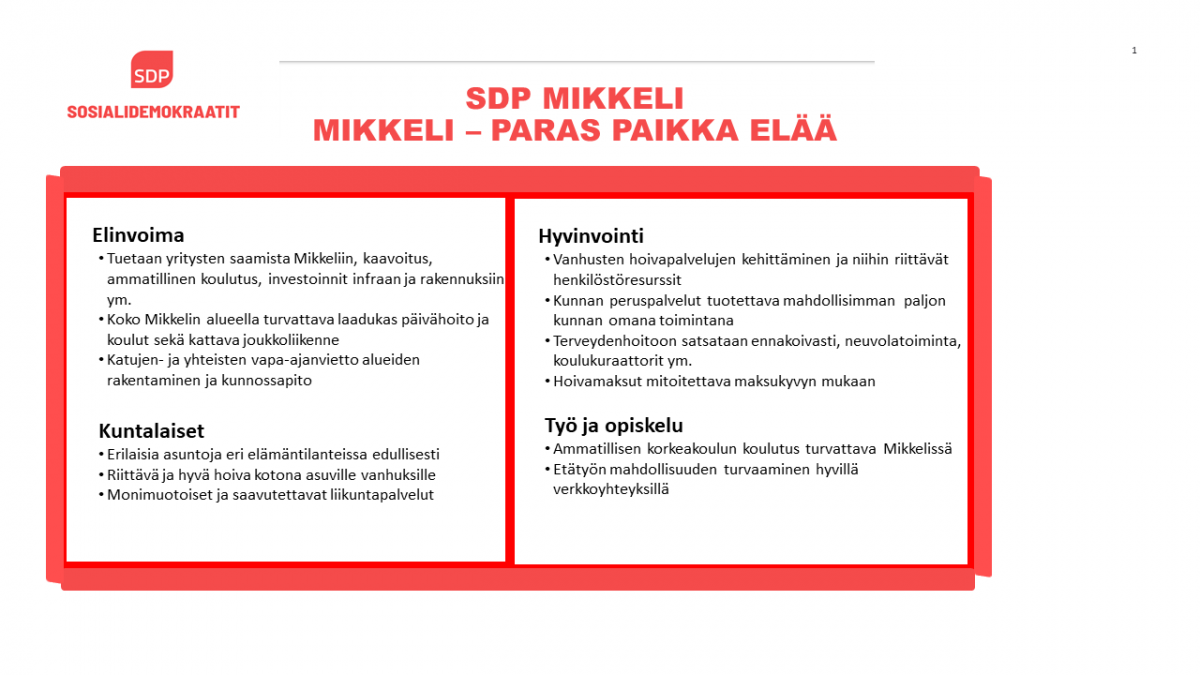 SDP

SOSIALIDEMOKRAATIT

1

SDP MIKKELI
MIKKELI – PARAS PAIKKA ELÄÄ

Elinvoima
• Tuetaan yritysten saamista Mikkeliin, kaavoitus, ammatillinen koulutus, investoinnit infraan ja rakennuksiin ym.
• Koko Mikkelin alueella turvattava laadukas päivähoito ja koulut sekä kattava joukkoliikenne
• Katujen- ja yhteisten vapa-ajanvietto alueiden rakentaminen ja kunnossapito

Kuntalaiset
• Erilaisia asuntoja eri elämäntilanteissa edullisesti
• Riittävä ja hyvä hoiva kotona asuville vanhuksille
• Monimuotoiset ja saavutettavat liikuntapalvelut

Hyvinvointi
• Vanhusten hoivapalvelujen kehittäminen ja niihin riittävät henkilöstöresurssit
• Kunnan peruspalvelut tuotettava mahdollisimman paljon kunnan omana toimintana
• Terveydenhoitoon satsataan ennakoivasti, neuvolatoiminta, koulukuraattorit ym.
• Hoivamaksut mitoitettava maksukyvyn mukaan

Työ ja opiskelu
• Ammatillisen korkeakoulun koulutus turvattava Mikkelissä
• Etätyön mahdollisuuden turvaaminen hyvillä verkkoyhteyksillä